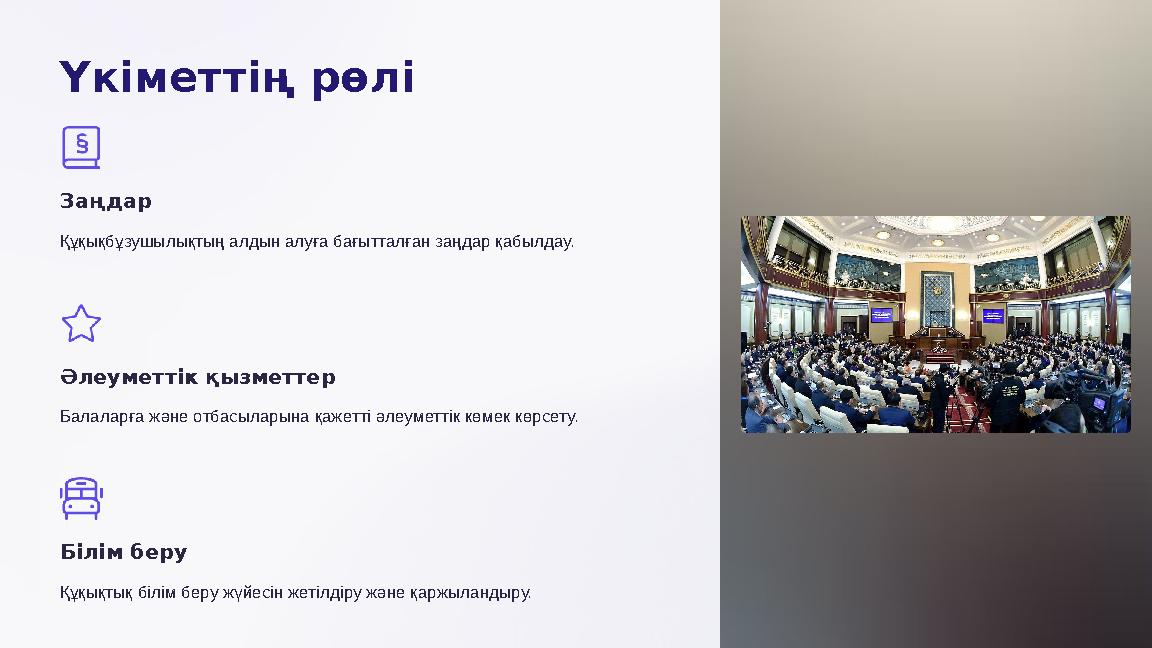 Үкіметтің рөлі

§

Заңдар

Құқықбұзушылықтың алдын алуға бағытталған заңдар қабылдау.

Әлеуметтік қызметтер

Балаларға және отбасыларына қажетті әлеуметтік көмек көрсету.

Білім беру

Құқықтық білім беру жүйесін жетілдіру және қаржыландыру.